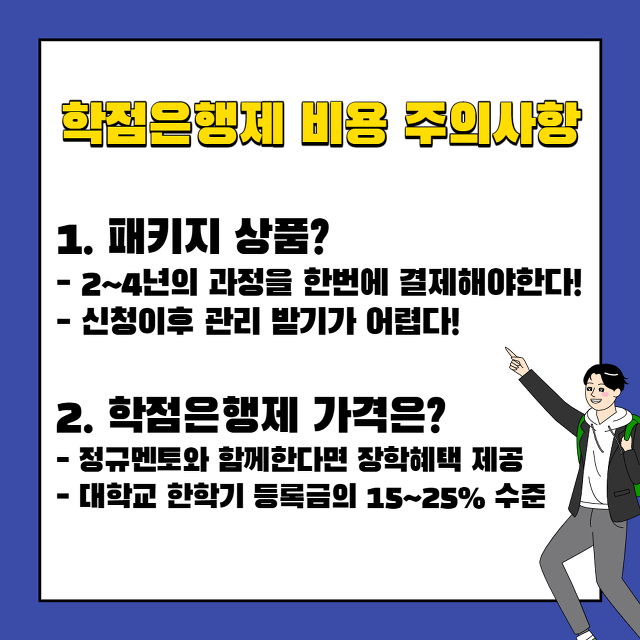 학점은행제 비용 주의사항

1. 패키지 상품?
- 2~4년의 과정을 한번에 결제해야한다!
- 신청이후 관리 받기가 어렵다!

2. 학점은행제 가격은?
- 정규멘토와 함께한다면 장학혜택 제공
- 대학교 한학기 등록금의 15~25% 수준